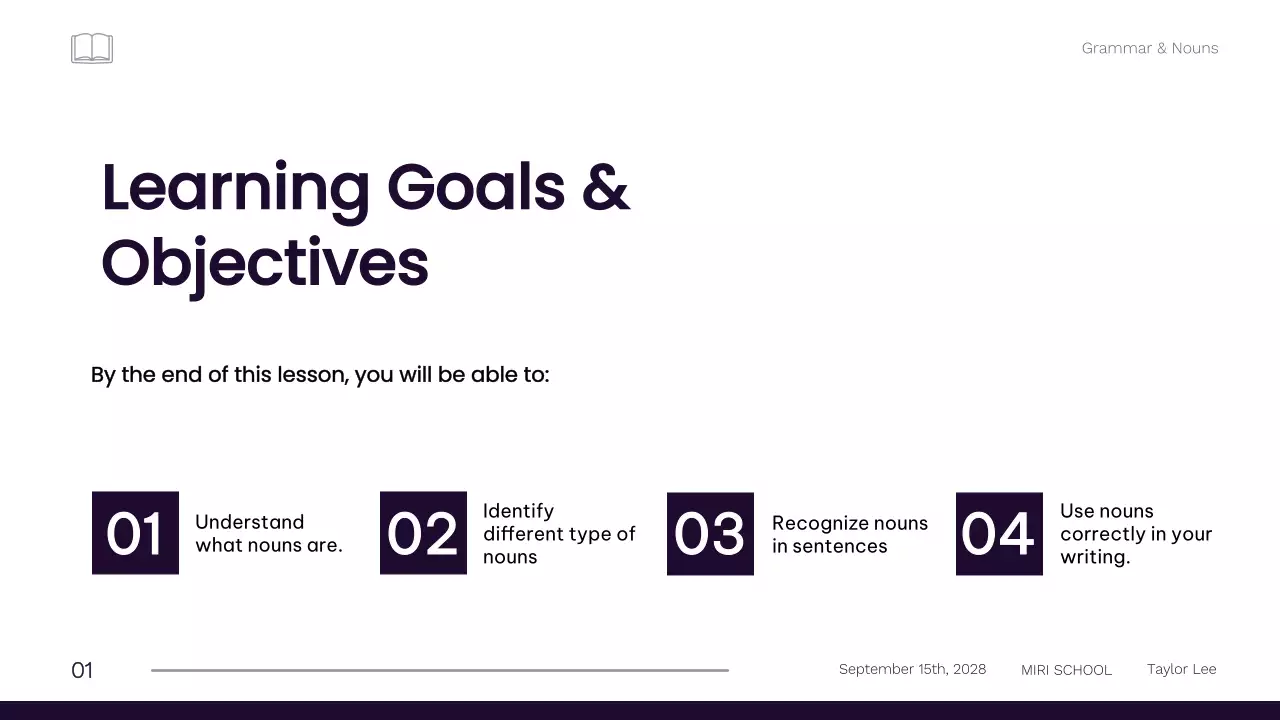 Grammar & Nouns

Learning Goals & Objectives

By the end of this lesson, you will be able to:

01 Understand what nouns are.

02 Identify different type of nouns

03 Recognize nouns in sentences

04 Use nouns correctly in your writing.

01

September 15th, 2028 MIRI SCHOOL Taylor Lee